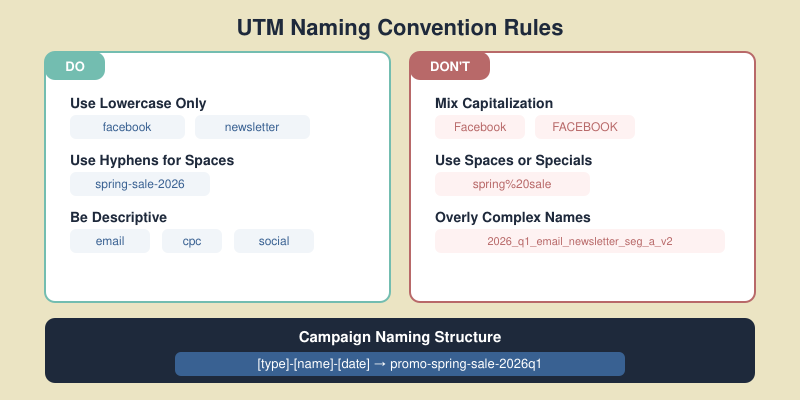 UTM Naming Convention Rules

DO

Use Lowercase Only

facebook

newsletter

Use Hyphens for Spaces

spring-sale-2026

Be Descriptive

email

cpc

social

DON'T

Mix Capitalization

Facebook

FACEBOOK

Use Spaces or Specials

spring%20sale

Overly Complex Names

2026_q1_email_newsletter_seg_a_v2

Campaign Naming Structure

[type]-[name]-[date] → promo-spring-sale-2026q1